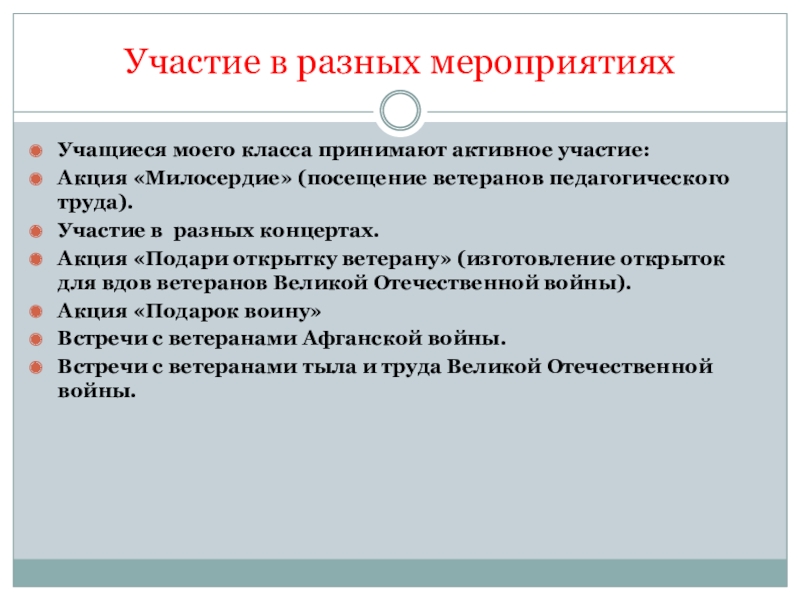 Участие в разных мероприятиях

Учащиеся моего класса принимают активное участие:

Акция «Милосердие» (посещение ветеранов педагогического труда).

Участие в  разных концертах.

Акция «Подари открытку ветерану» (изготовление открыток для вдов ветеранов Великой Отечественной войны).

Акция «Подарок воину»

Встречи с ветеранами Афганской войны.

Встречи с ветеранами тыла и труда Великой Отечественной войны.